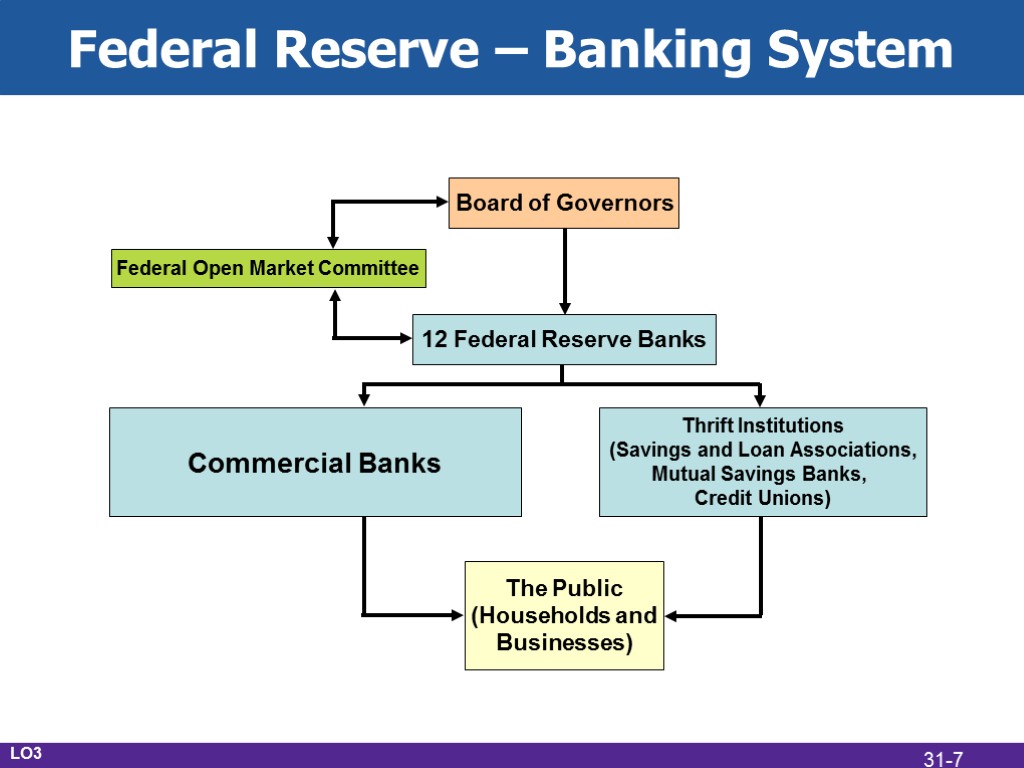 Federal Reserve – Banking System

Board of Governors

Federal Open Market Committee

12 Federal Reserve Banks

Commercial Banks

Thrift Institutions (Savings and Loan Associations, Mutual Savings Banks, Credit Unions)

The Public (Households and Businesses)

LO3

31-7